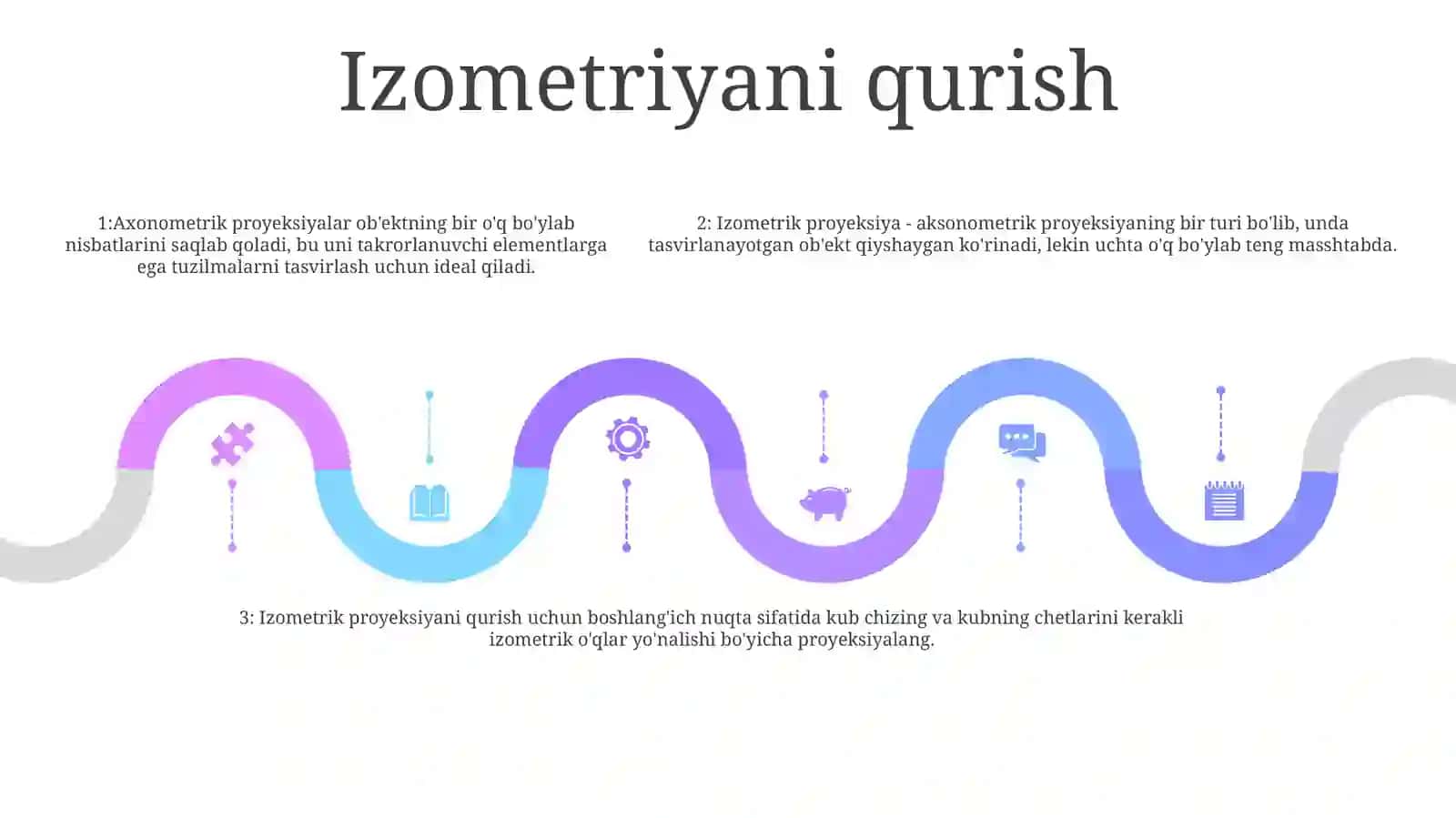 Izometriyani qurish

1:Axonometrik proyeksiyalar ob'ektning bir o'q bo'ylab nisbatlarini saqlab qoladi, bu uni takrorlanuvchi elementlarga ega tuzilmalarni tasvirlash uchun ideal qiladi.

2: Izometrik proyeksiya - aksonometrik proyeksiyaning bir turi bo'lib, unda tasvirlanayotgan ob'ekt qiyshaygan ko'rinadi, lekin uchta o'q bo'ylab teng masshtabda.

3: Izometrik proyeksiyani qurish uchun boshlang'ich nuqta sifatida kub chizing va kubning chetlarini kerakli izometrik o'qlar yo'nalishi bo'yicha proyeksiyalang.